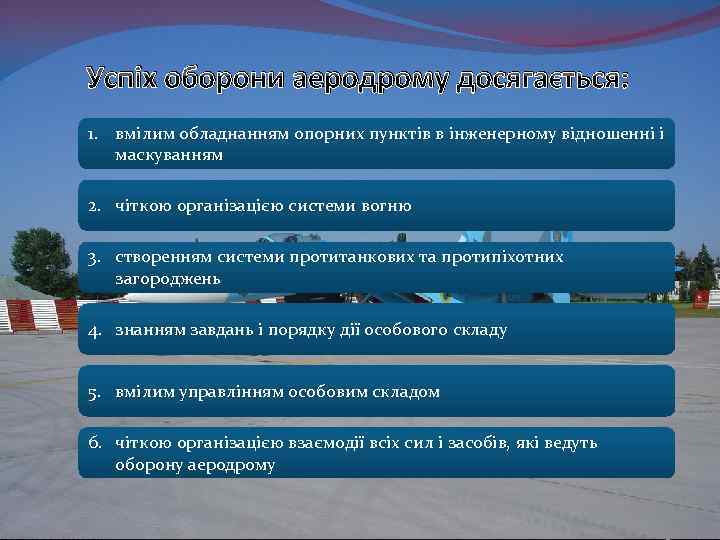 Успіх оборони аеродрому досягається:

1. вмілим обладнанням опорних пунктів в інженерному відношенні і маскуванням

2. чіткою організацією системи вогню

3. створенням системи протитанкових та протипіхотних загороджень

4. знанням завдань і порядку дії особового складу

5. вмілим управлінням особовим складом

6. чіткою організацією взаємодії всіх сил і засобів, які ведуть оборону аеродрому